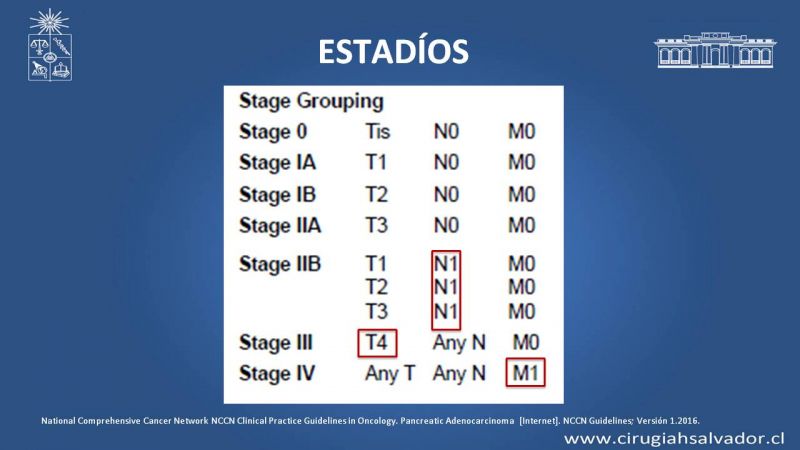 ESTADÍOS

Stage Grouping

| | | | |
|---|---|---|---|
| Stage 0 | Tis | N0 | M0 |
| Stage IA | T1 | N0 | M0 |
| Stage IB | T2 | N0 | M0 |
| Stage IIA | T3 | N0 | M0 |
| Stage IIB | T1 | N1 | M0 |
| | T2 | N1 | M0 |
| | T3 | N1 | M0 |
| Stage III | T4 | Any N | M0 |
| Stage IV | Any T | Any N | M1 |

National Comprehensive Cancer Network NCCN Clinical Practice Guidelines in Oncology. Pancreatic Adenocarcinoma [Internet]. NCCN Guidelines; Versión 1.2016.

www.cirugiahsalvador.cl